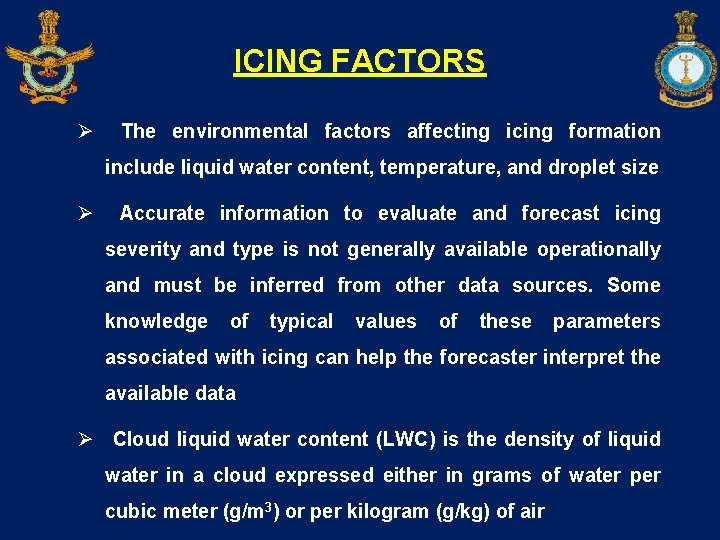 ICING FACTORS

➢ The environmental factors affecting icing formation include liquid water content, temperature, and droplet size

➢ Accurate information to evaluate and forecast icing severity and type is not generally available operationally and must be inferred from other data sources. Some knowledge of typical values of these parameters associated with icing can help the forecaster interpret the available data

➢ Cloud liquid water content (LWC) is the density of liquid water in a cloud expressed either in grams of water per cubic meter ($g/m^3$) or per kilogram (g/kg) of air